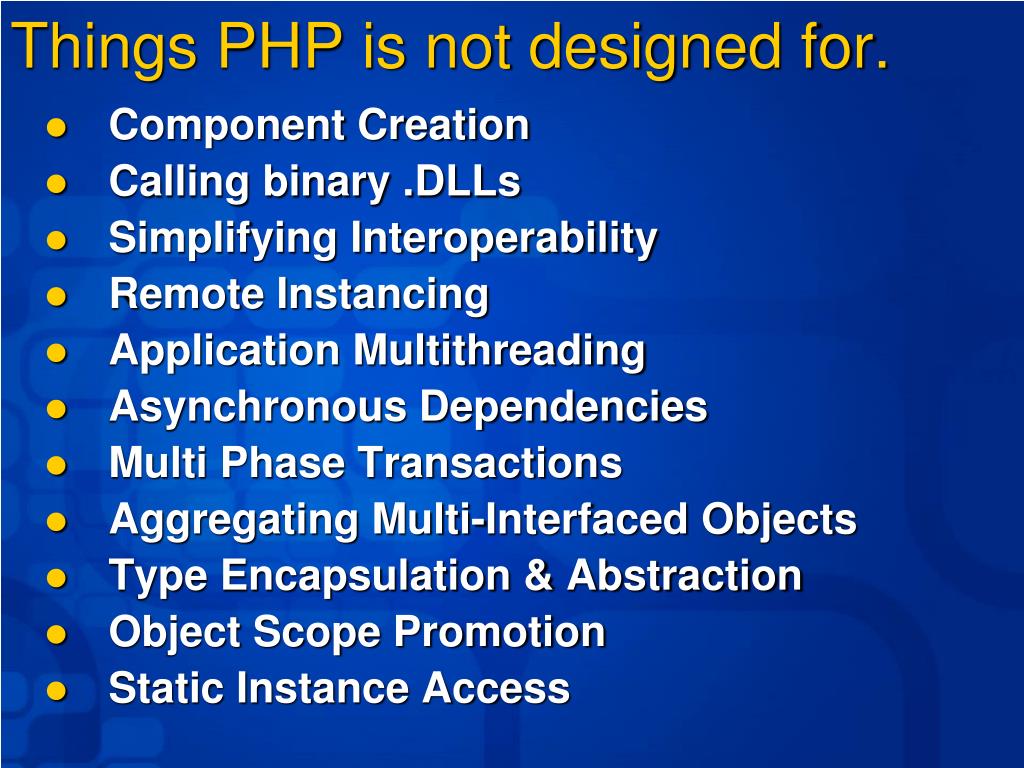 Things PHP is not designed for.

- Component Creation
- Calling binary .DLLs
- Simplifying Interoperability
- Remote Instancing
- Application Multithreading
- Asynchronous Dependencies
- Multi Phase Transactions
- Aggregating Multi-Interfaced Objects
- Type Encapsulation & Abstraction
- Object Scope Promotion
- Static Instance Access